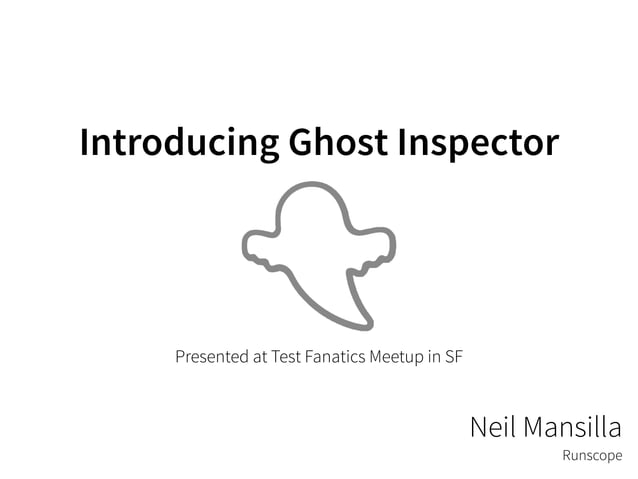 Introducing Ghost Inspector

Presented at Test Fanatics Meetup in SF

Neil Mansilla
Runscope